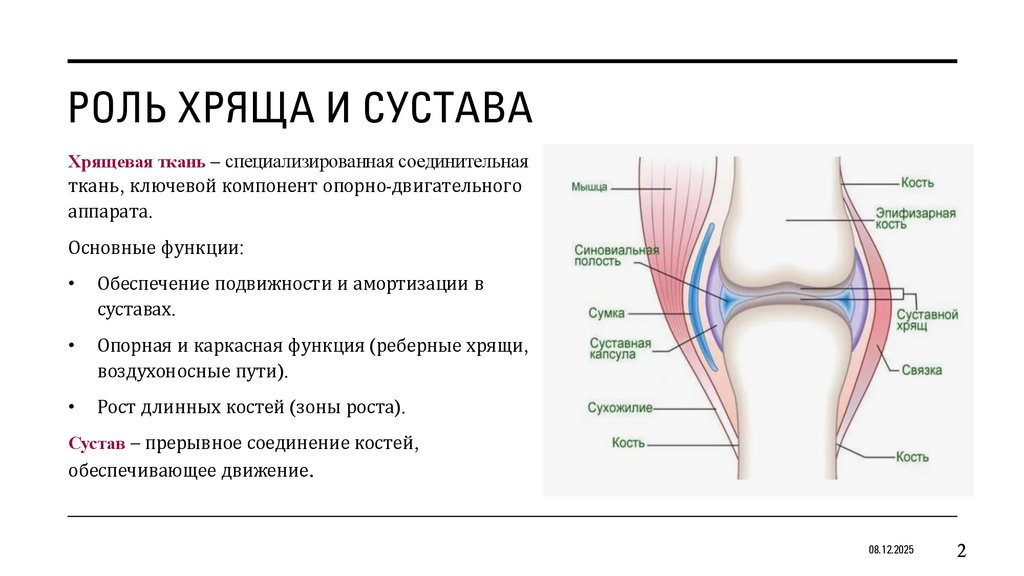 РОЛЬ ХРЯЩА И СУСТАВА

Хрящевая ткань – специализированная соединительная ткань, ключевой компонент опорно-двигательного аппарата.

Основные функции:

• Обеспечение подвижности и амортизации в суставах.

• Опорная и каркасная функция (реберные хрящи, воздухоносные пути).

• Рост длинных костей (зоны роста).

Сустав – прерывное соединение костей, обеспечивающее движение.

Мышца
Синовиальная полость
Сумка
Суставная капсула
Сухожилие
Кость
Кость
Эпифизарная кость
Суставной хрящ
Связка
Кость

08.12.2025

2